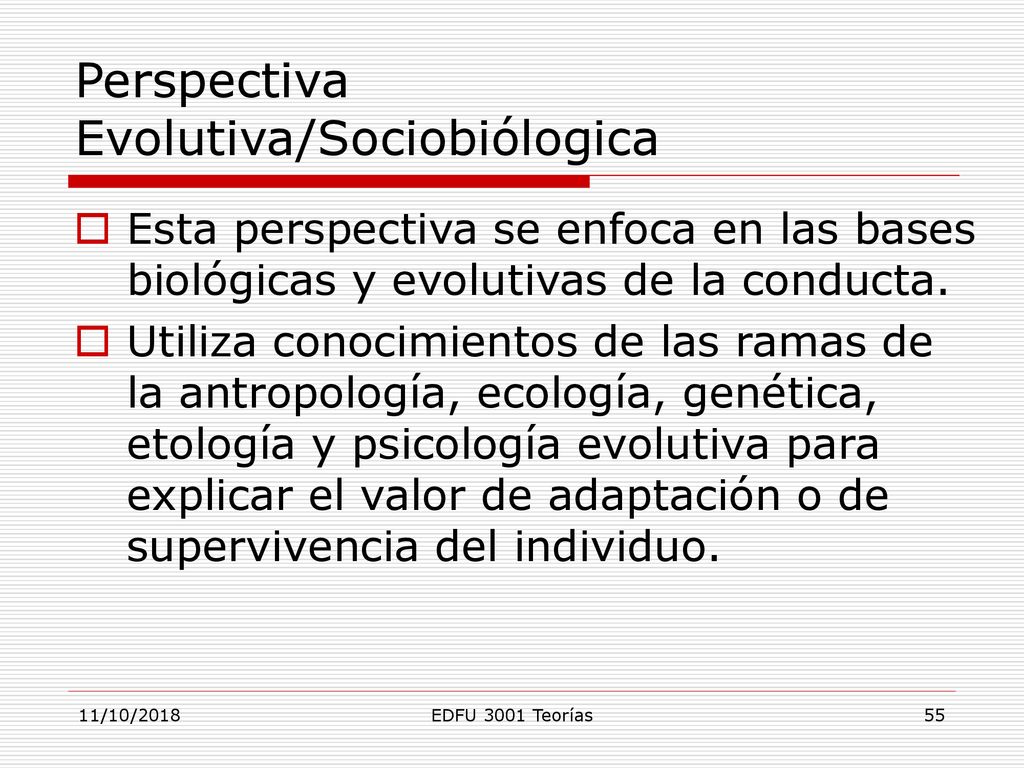 Perspectiva Evolutiva/Sociobiólogica

Esta perspectiva se enfoca en las bases biológicas y evolutivas de la conducta.

Utiliza conocimientos de las ramas de la antropología, ecología, genética, etología y psicología evolutiva para explicar el valor de adaptación o de supervivencia del individuo.

11/10/2018 EDFU 3001 Teorías 55